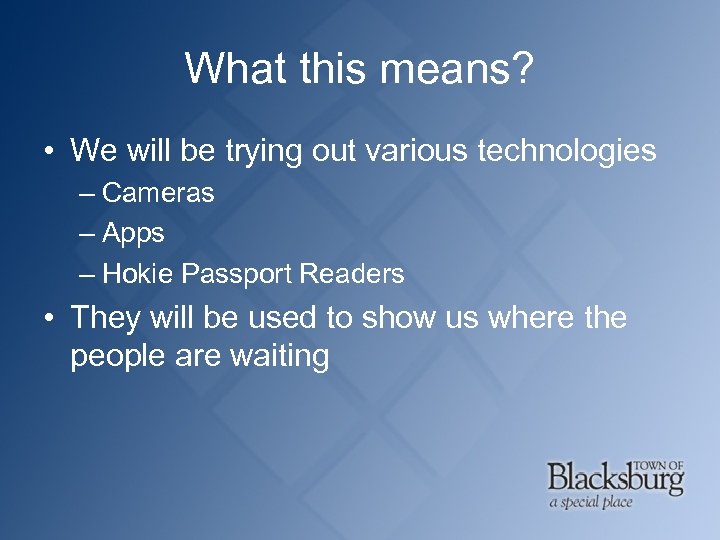 What this means?

• We will be trying out various technologies
– Cameras
– Apps
– Hokie Passport Readers

• They will be used to show us where the people are waiting

TOWN OF
Blacksburg
a special place